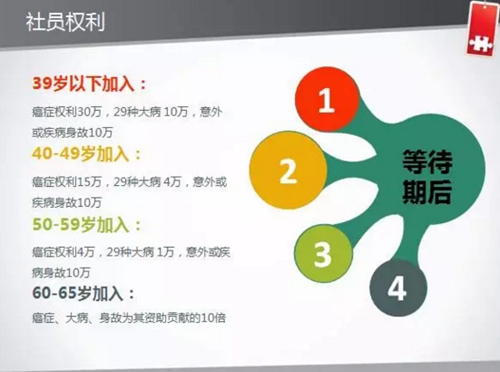 社员权利

39岁以下加入：

癌症权利30万，29种大病 10万，意外或疾病身故10万

40-49岁加入：

癌症权利15万，29种大病 4万，意外或疾病身故10万

50-59岁加入：

癌症权利4万，29种大病 1万，意外或疾病身故10万

60-65岁加入：

癌症、大病、身故为其资助贡献的10倍

1

2

3

4

等待期后